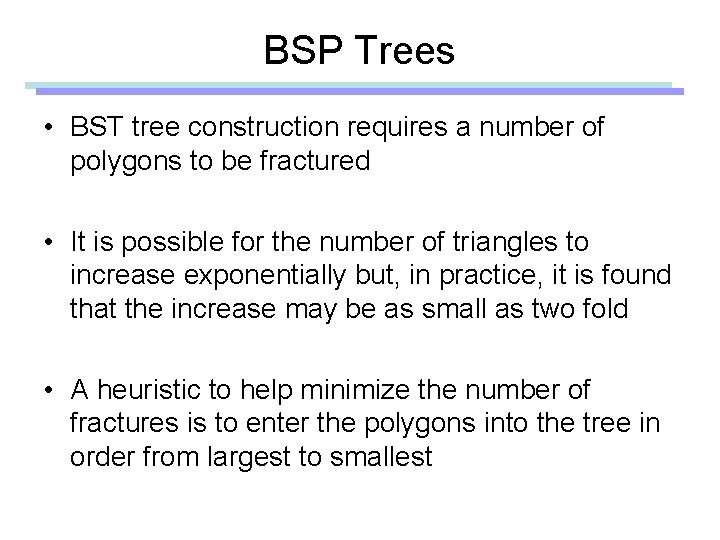 BSP Trees

• BST tree construction requires a number of polygons to be fractured

• It is possible for the number of triangles to increase exponentially but, in practice, it is found that the increase may be as small as two fold

• A heuristic to help minimize the number of fractures is to enter the polygons into the tree in order from largest to smallest